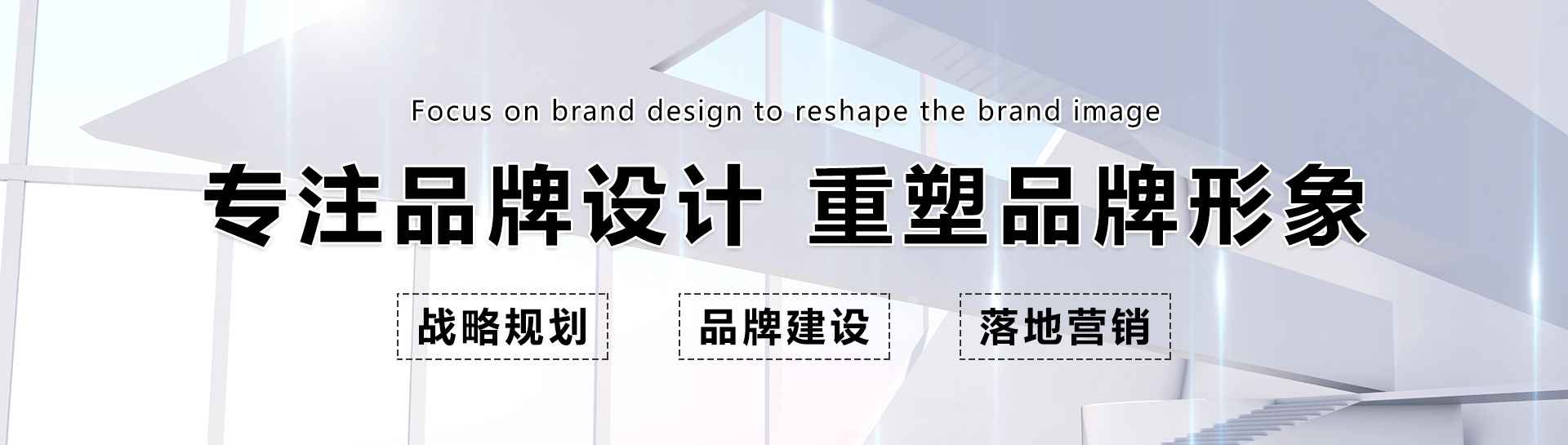 Focus on brand design to reshape the brand image

专注品牌设计 重塑品牌形象

战略规划

品牌建设

落地营销